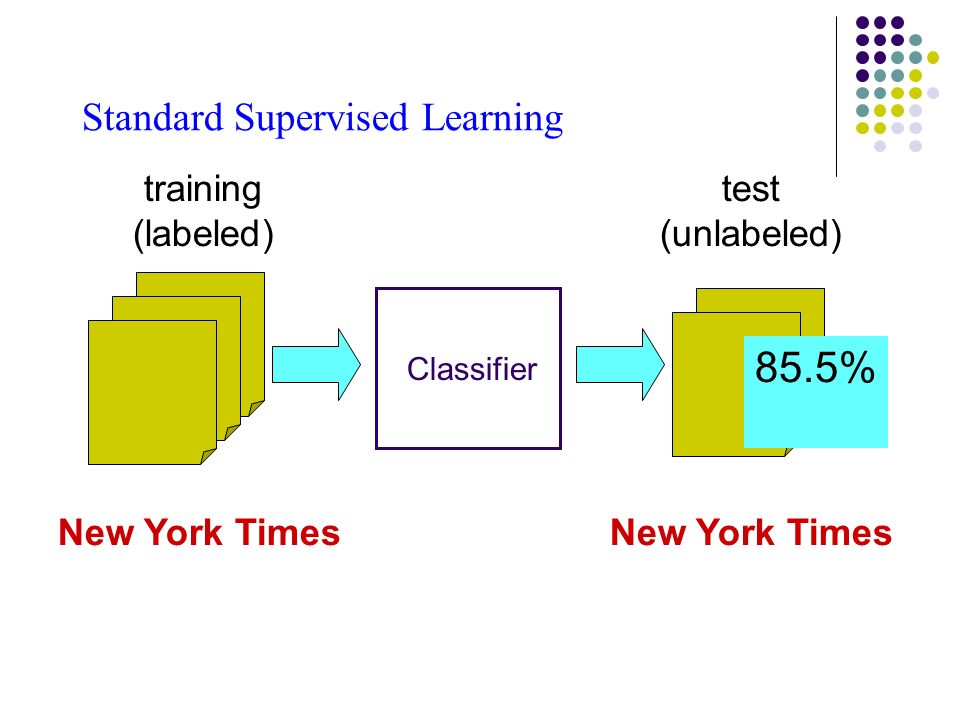 Standard Supervised Learning

training
(labeled)

test
(unlabeled)

Classifier

85.5%

New York Times

New York Times